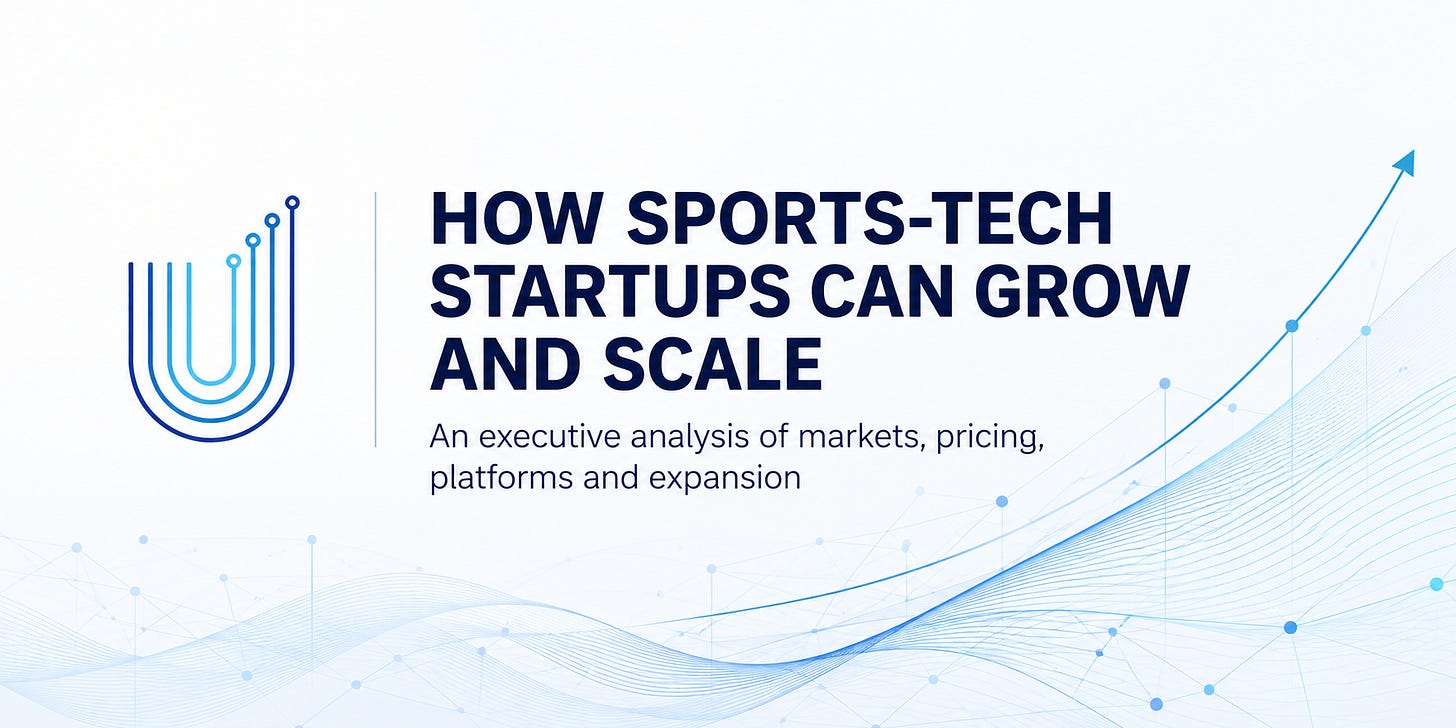 HOW SPORTS-TECH STARTUPS CAN GROW AND SCALE

An executive analysis of markets, pricing, platforms and expansion